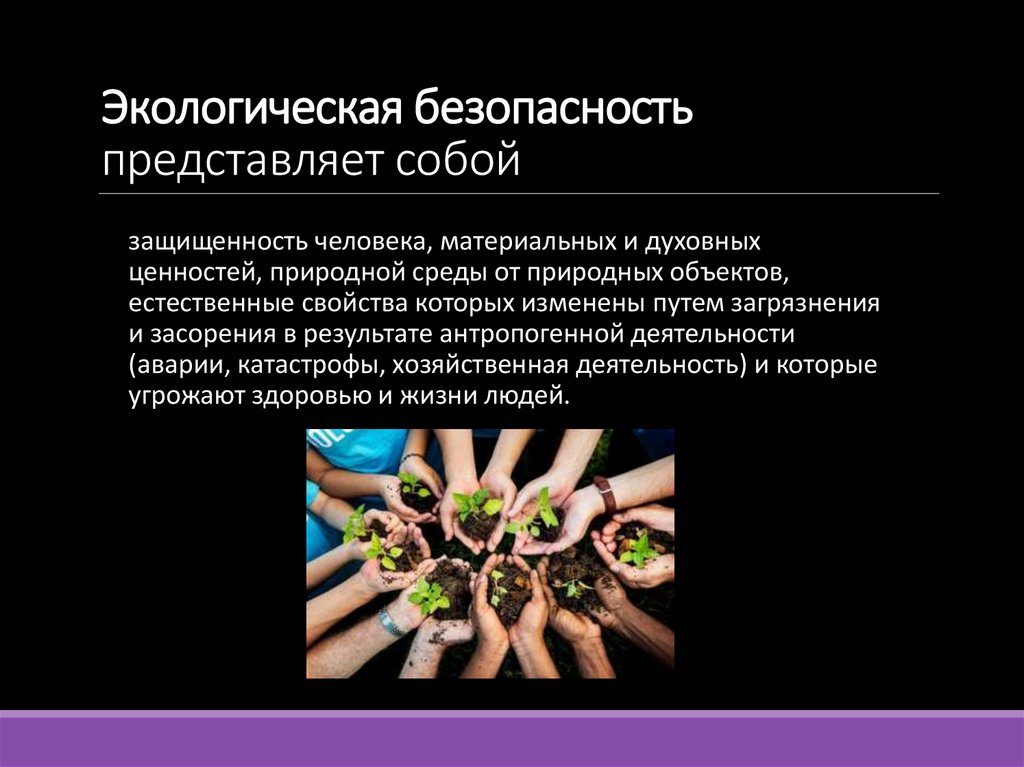 Экологическая безопасность
представляет собой

защищенность человека, материальных и духовных ценностей, природной среды от природных объектов, естественные свойства которых изменены путем загрязнения и засорения в результате антропогенной деятельности (аварии, катастрофы, хозяйственная деятельность) и которые угрожают здоровью и жизни людей.